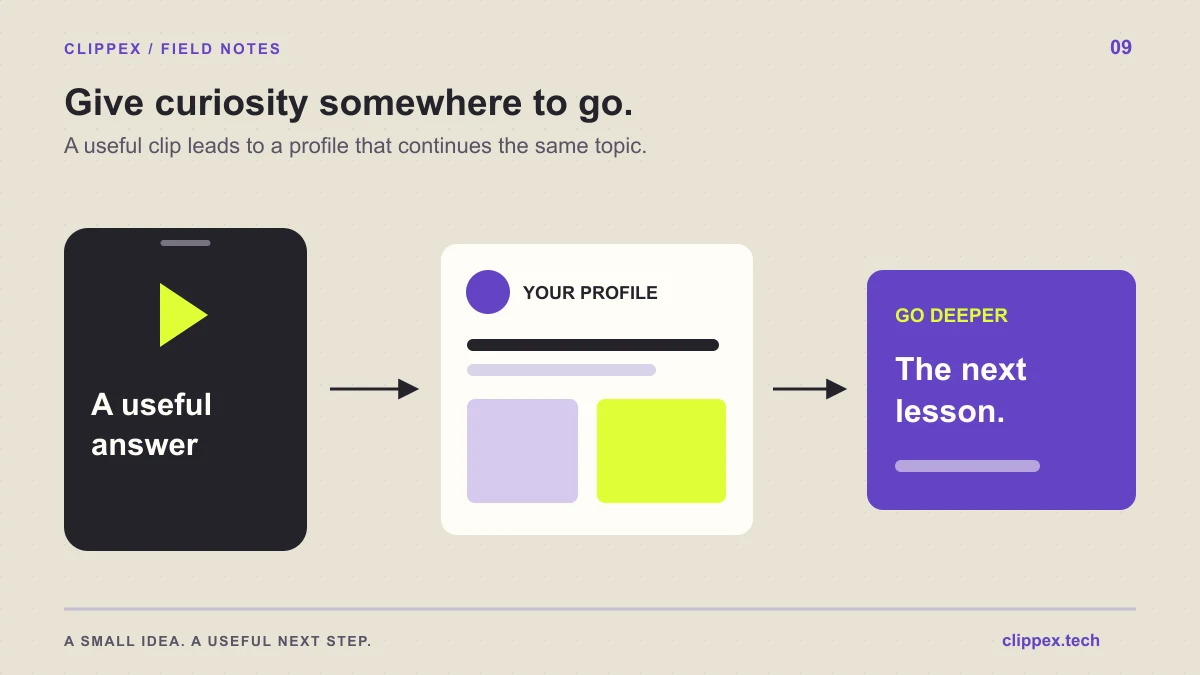 CLIPPEX / FIELD NOTES

09

Give curiosity somewhere to go.

A useful clip leads to a profile that continues the same topic.

A useful answer

YOUR PROFILE

GO DEEPER

The next lesson.

A SMALL IDEA. A USEFUL NEXT STEP.

clippex.tech